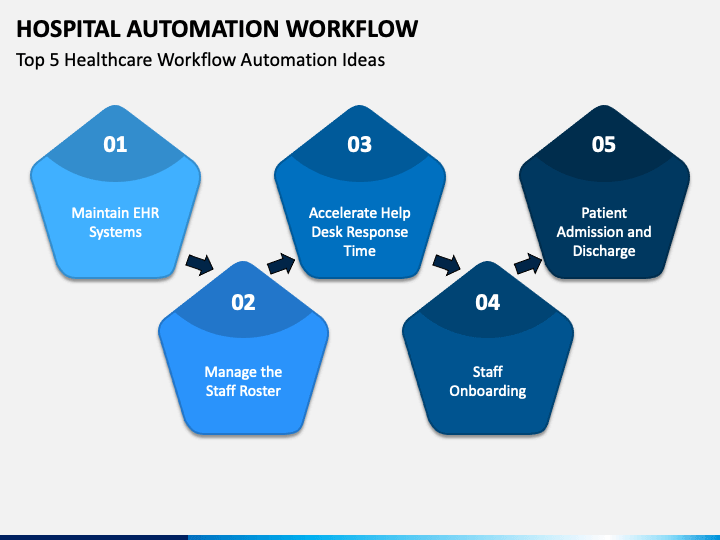 HOSPITAL AUTOMATION WORKFLOW

Top 5 Healthcare Workflow Automation Ideas

01

Maintain EHR Systems

02

Manage the Staff Roster

03

Accelerate Help Desk Response Time

04

Staff Onboarding

05

Patient Admission and Discharge